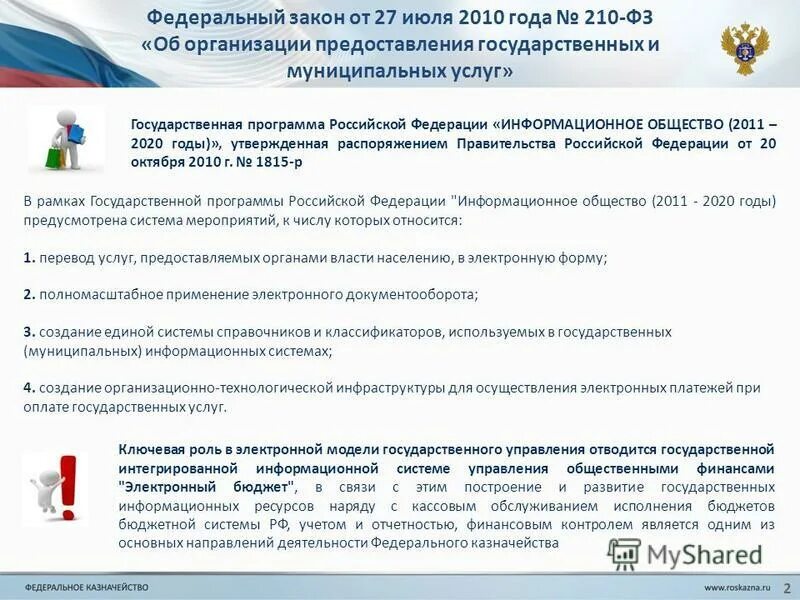 Федеральный закон от 27 июля 2010 года № 210-ФЗ «Об организации предоставления государственных и муниципальных услуг»

Государственная программа Российской Федерации «ИНФОРМАЦИОННОЕ ОБЩЕСТВО (2011 – 2020 годы)», утвержденная распоряжением Правительства Российской Федерации от 20 октября 2010 г. № 1815-р

В рамках Государственной программы Российской Федерации "Информационное общество (2011 - 2020 годы) предусмотрена система мероприятий, к числу которых относится:

1. перевод услуг, предоставляемых органами власти населению, в электронную форму;

2. полномасштабное применение электронного документооборота;

3. создание единой системы справочников и классификаторов, используемых в государственных (муниципальных) информационных системах;

4. создание организационно-технологической инфраструктуры для осуществления электронных платежей при оплате государственных услуг.

Ключевая роль в электронной модели государственного управления отводится государственной интегрированной информационной системе управления общественными финансами "Электронный бюджет", в связи с этим построение и развитие государственных информационных ресурсов наряду с кассовым обслуживанием исполнения бюджетов бюджетной системы РФ, учетом и отчетностью, финансовым контролем является одним из основных направлений деятельности Федерального казначейства

MyShared

ФЕДЕРАЛЬНОЕ КАЗНАЧЕЙСТВО

www.roskazna.ru 2